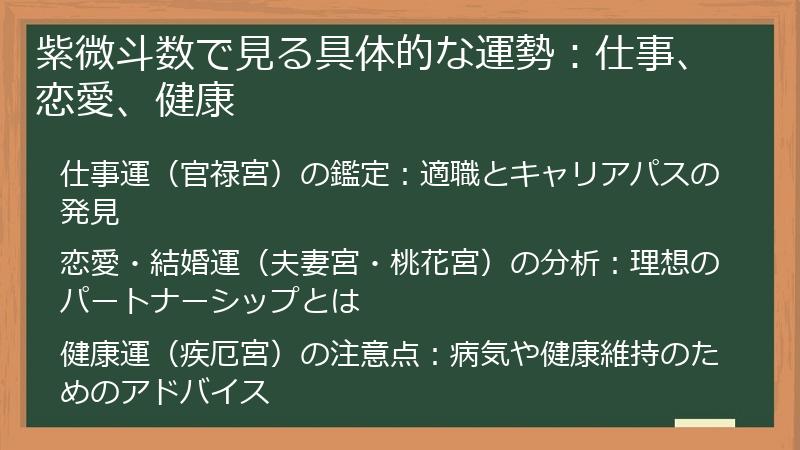 紫微斗数で見る具体的な運勢：仕事、恋愛、健康

仕事運（官禄宮）の鑑定：適職とキャリアパスの発見

恋愛・結婚運（夫妻宮・桃花宮）の分析：理想のパートナーシップとは

健康運（疾厄宮）の注意点：病気や健康維持のためのアドバイス